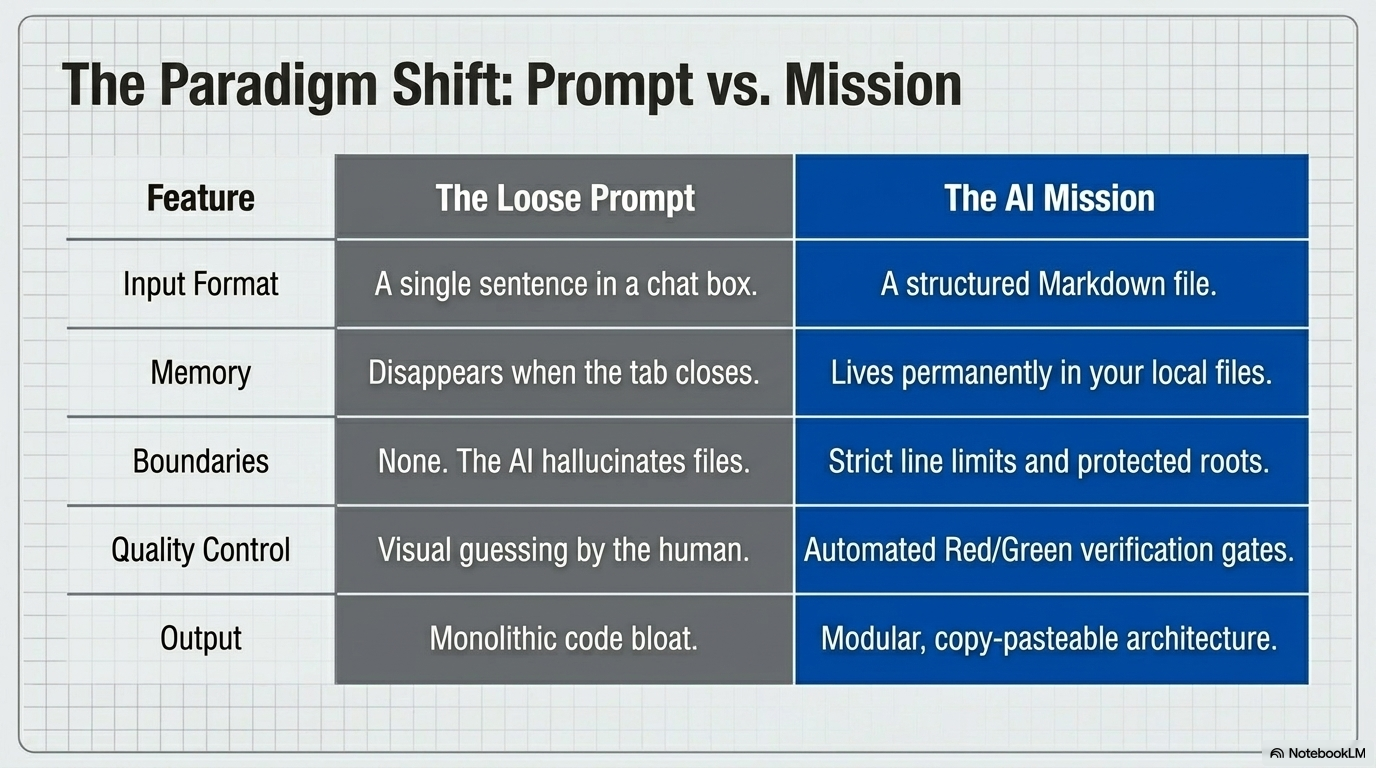 The Paradigm Shift: Prompt vs. Mission

| Feature | The Loose Prompt | The AI Mission |
|---|---|---|
| Input Format | A single sentence in a chat box. | A structured Markdown file. |
| Memory | Disappears when the tab closes. | Lives permanently in your local files. |
| Boundaries | None. The AI hallucinates files. | Strict line limits and protected roots. |
| Quality Control | Visual guessing by the human. | Automated Red/Green verification gates. |
| Output | Monolithic code bloat. | Modular, copy-pasteable architecture. |

NotebookLM